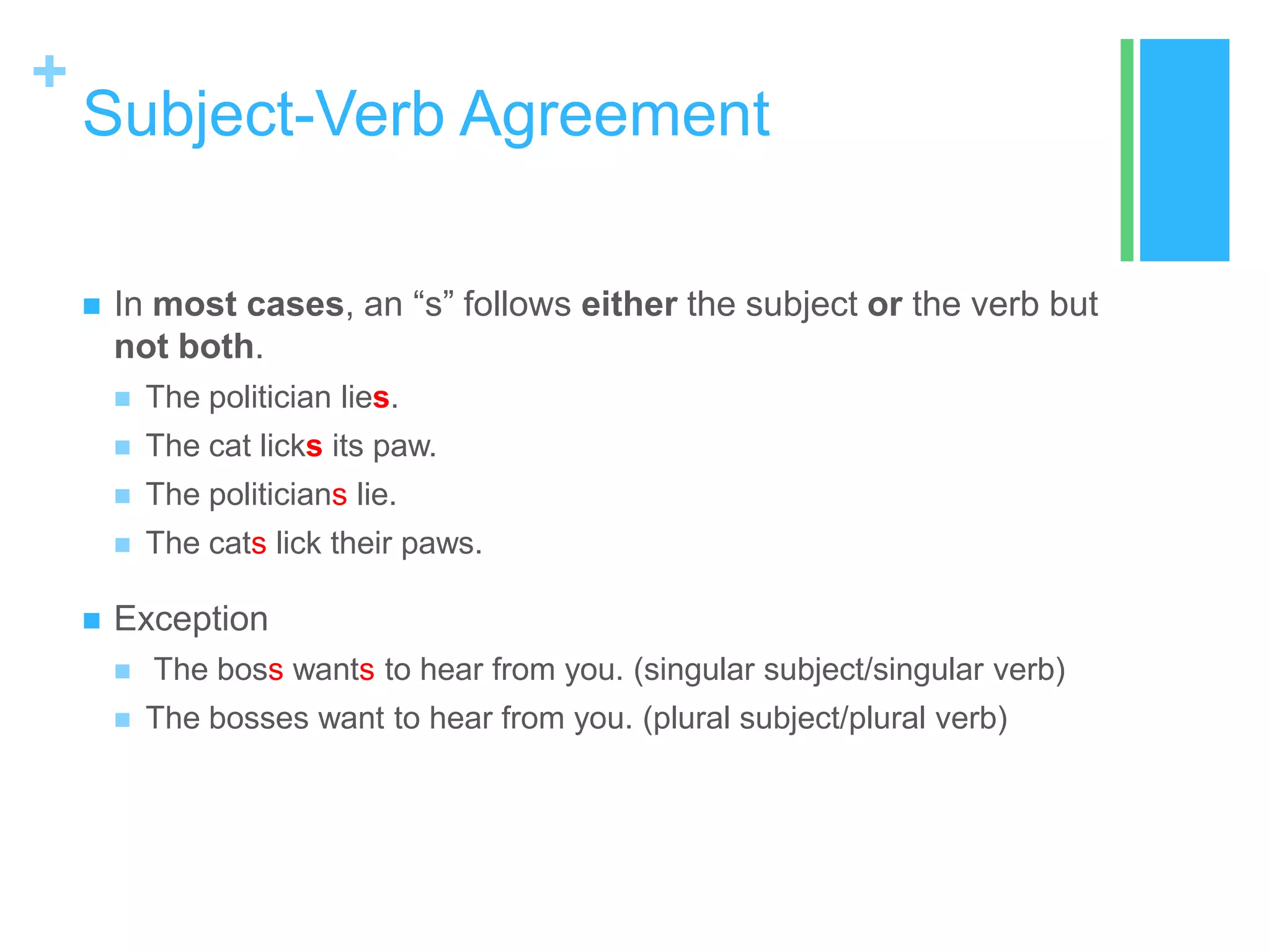 +
Subject-Verb Agreement

In most cases, an “s” follows either the subject or the verb but not both.

The politician lies.

The cat licks its paw.

The politicians lie.

The cats lick their paws.

Exception

The boss wants to hear from you. (singular subject/singular verb)

The bosses want to hear from you. (plural subject/plural verb)